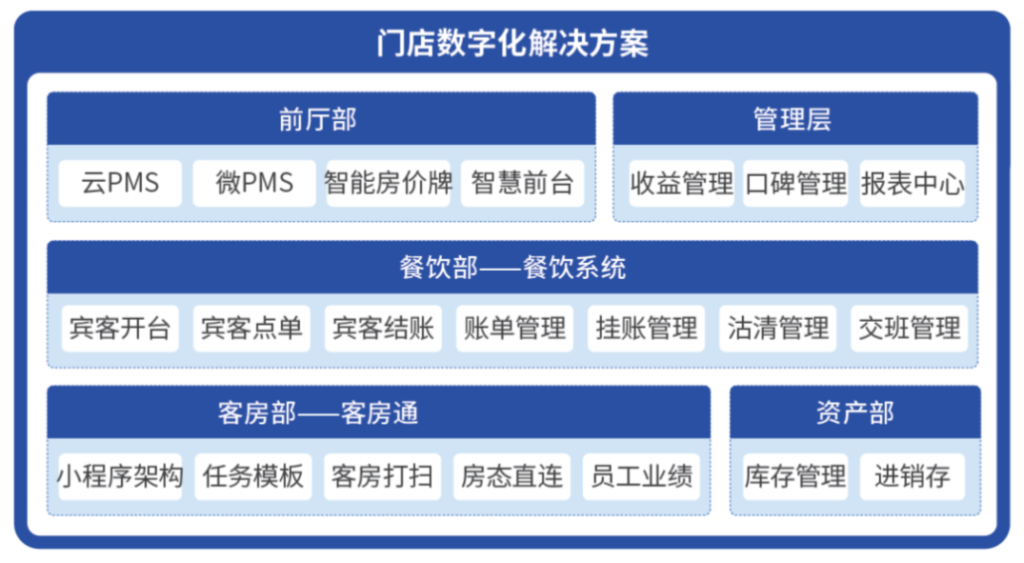 门店数字化解决方案

前厅部

云PMS
微PMS
智能房价牌
智慧前台

管理层

收益管理
口碑管理
报表中心

餐饮部——餐饮系统

宾客开台
宾客点单
宾客结账
账单管理
挂账管理
沽清管理
交班管理

客房部——客房通

小程序架构
任务模板
客房打扫
房态直连
员工业绩

资产部

库存管理
进销存